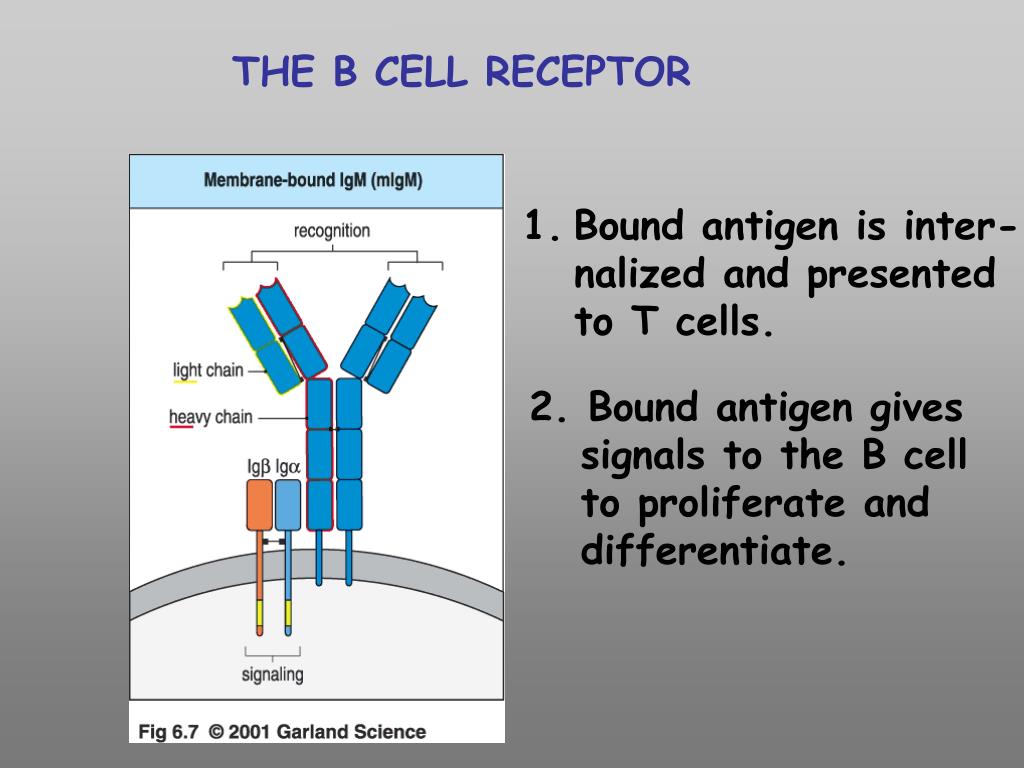 THE B CELL RECEPTOR

Membrane-bound IgM (mIgM)

recognition

light chain

heavy chain

Igβ Igα

signaling

Fig 6.7 © 2001 Garland Science

1. Bound antigen is internalized and presented to T cells.

2. Bound antigen gives signals to the B cell to proliferate and differentiate.